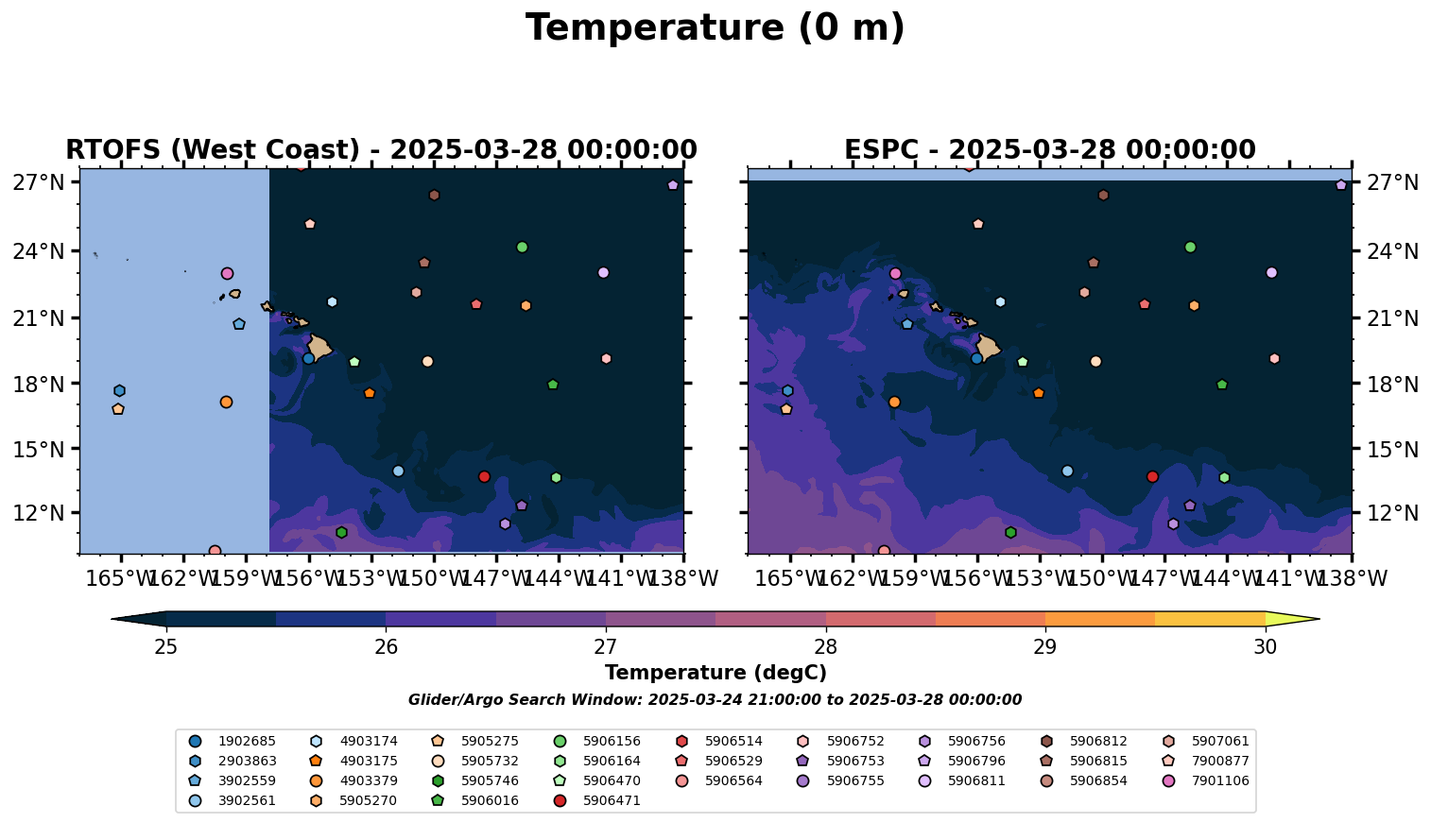 Temperature (0 m)

RTOFS (West Coast) - 2025-03-28 00:00:00

27°N
24°N
21°N
18°N
15°N
12°N

165°W 162°W 159°W 156°W 153°W 150°W 147°W 144°W 141°W 138°W

ESPC - 2025-03-28 00:00:00

27°N
24°N
21°N
18°N
15°N
12°N

165°W 162°W 159°W 156°W 153°W 150°W 147°W 144°W 141°W 138°W

25 26 27 28 29 30

Temperature (degC)

Glider/Argo Search Window: 2025-03-24 21:00:00 to 2025-03-28 00:00:00

1902685
2903863
3902559
3902561
4903174
4903175
4903379
5905270
5905275
5905732
5905746
5906016
5906156
5906164
5906470
5906471
5906514
5906529
5906564
5906752
5906753
5906755
5906756
5906796
5906811
5906812
5906815
5906854
5907061
7900877
7901106